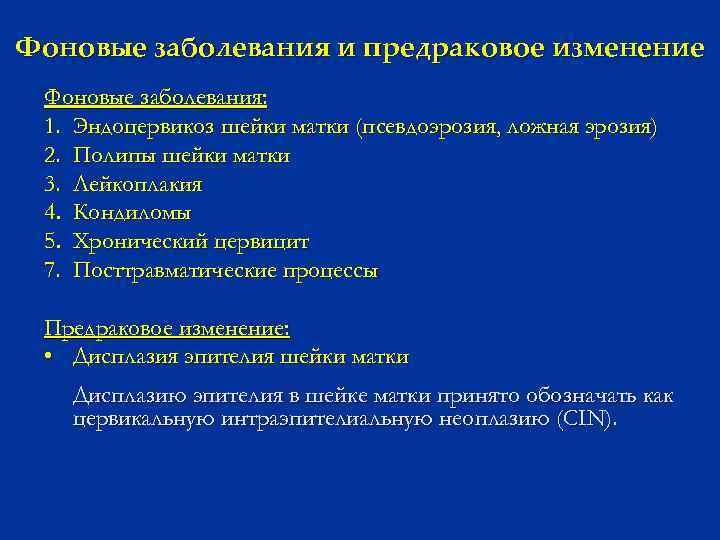 Фоновые заболевания и предраковое изменение

Фоновые заболевания:
1. Эндоцервикоз шейки матки (псевдоэрозия, ложная эрозия)
2. Полипы шейки матки
3. Лейкоплакия
4. Кондиломы
5. Хронический цервицит
7. Посттравматические процессы

Предраковое изменение:
• Дисплазия эпителия шейки матки

Дисплазию эпителия в шейке матки принято обозначать как цервикальную интраэпителиальную неоплазию (CIN).